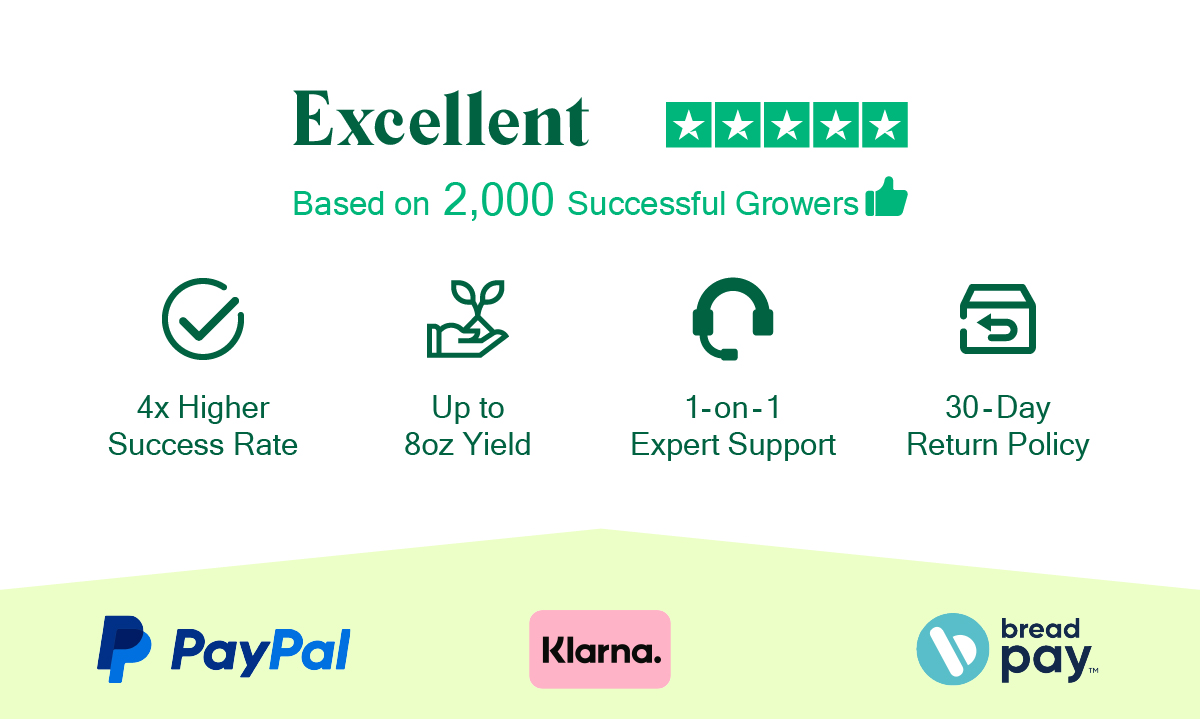 Excellent

Based on 2,000 Successful Growers

4x Higher Success Rate

Up to 8oz Yield

1-on-1 Expert Support

30-Day Return Policy

PayPal

Klarna.

bread pay™